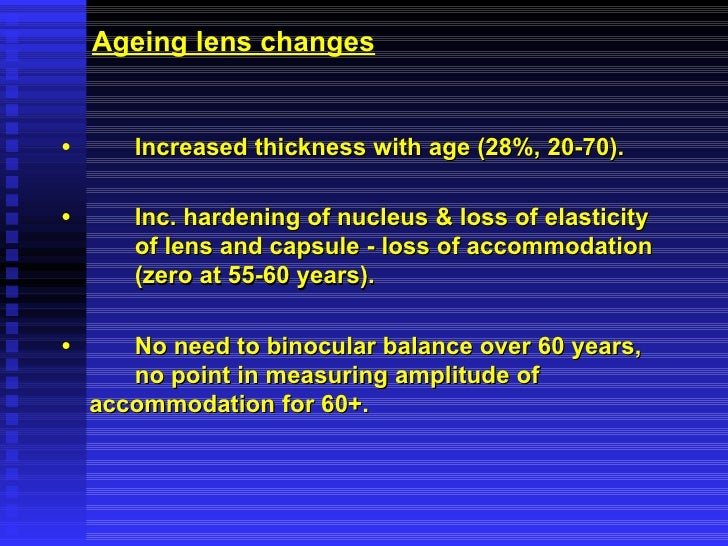 Ageing lens changes

• Increased thickness with age (28%, 20-70).

• Inc. hardening of nucleus & loss of elasticity of lens and capsule - loss of accommodation (zero at 55-60 years).

• No need to binocular balance over 60 years, no point in measuring amplitude of accommodation for 60+.